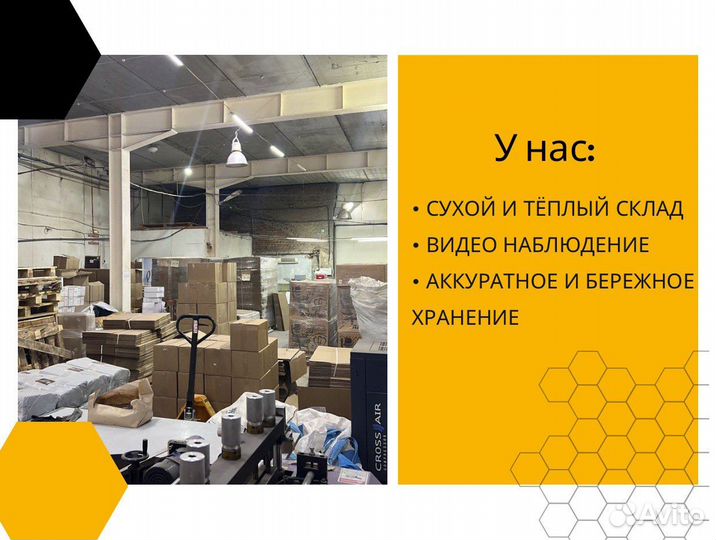 У нас:

• СУХОЙ И ТЁПЛЫЙ СКЛАД

• ВИДЕО НАБЛЮДЕНИЕ

• АККУРАТНОЕ И БЕРЕЖНОЕ ХРАНЕНИЕ

CROSS AIR

Avito